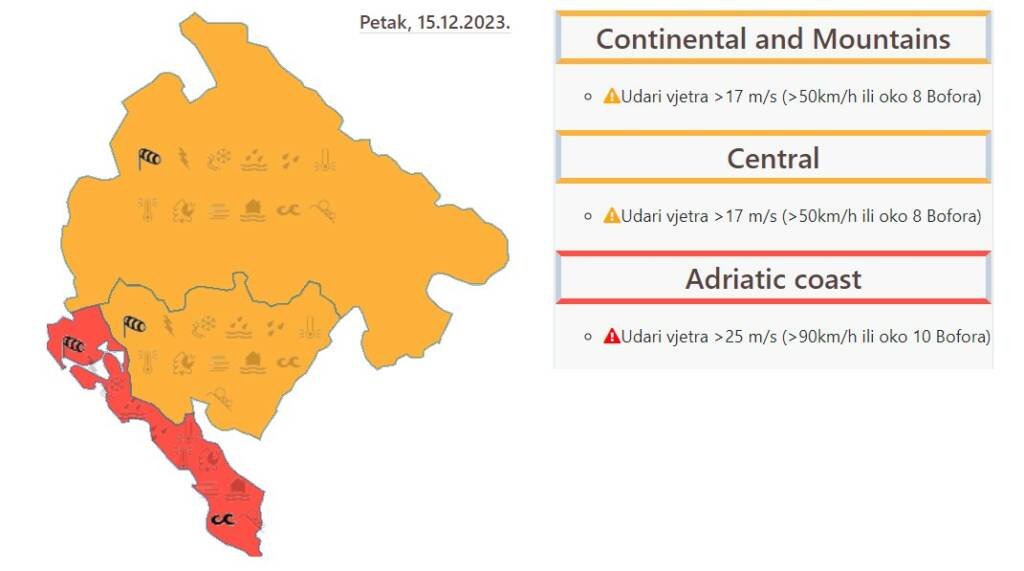 Petak, 15.12.2023.

Continental and Mountains

Udari vjetra >17 m/s (>50km/h ili oko 8 Bofora)

Central

Udari vjetra >17 m/s (>50km/h ili oko 8 Bofora)

Adriatic coast

Udari vjetra >25 m/s (>90km/h ili oko 10 Bofora)